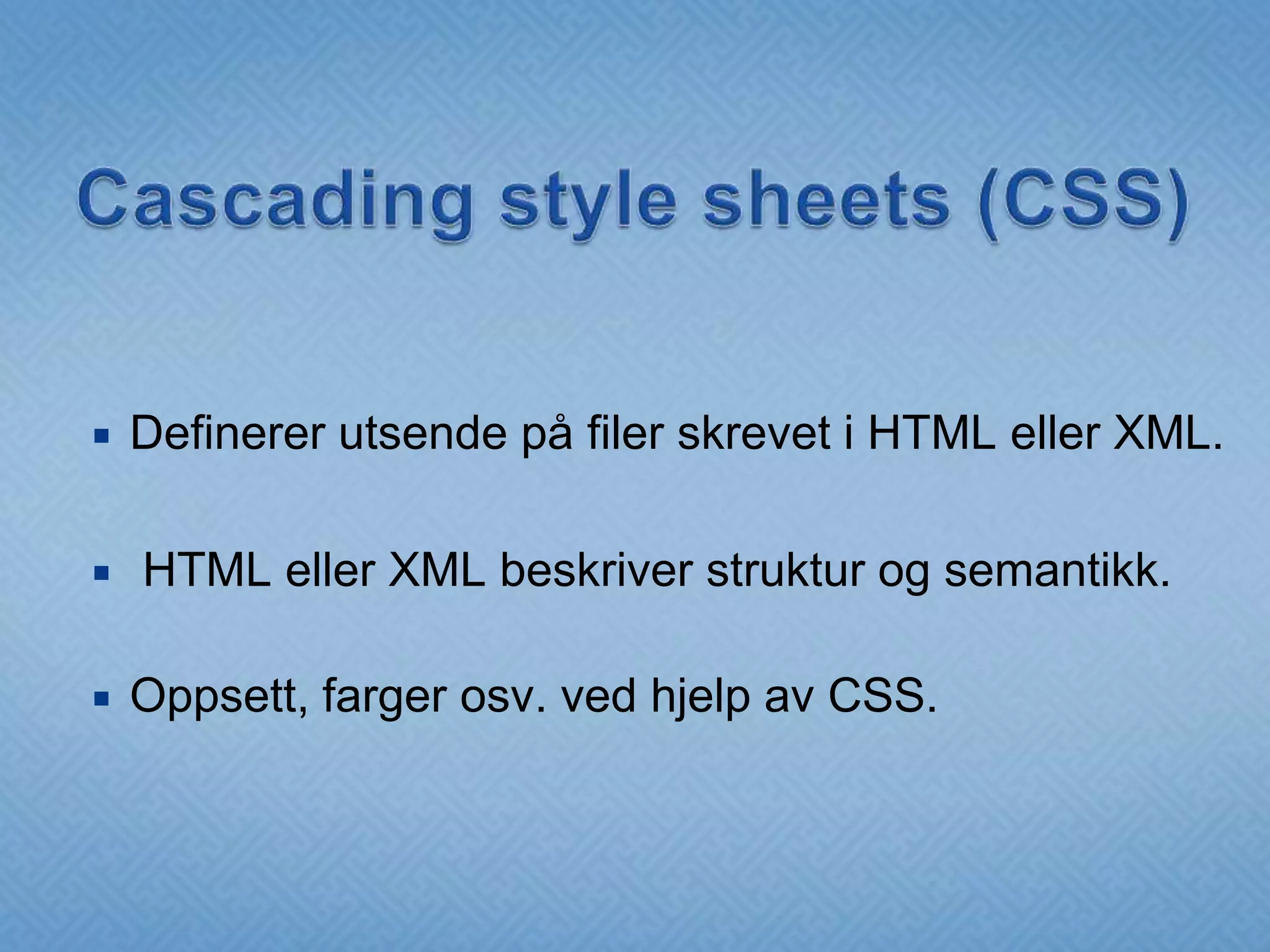 Cascading style sheets (CSS)

▪ Definerer utsende på filer skrevet i HTML eller XML.

▪ HTML eller XML beskriver struktur og semantikk.

▪ Oppsett, farger osv. ved hjelp av CSS.